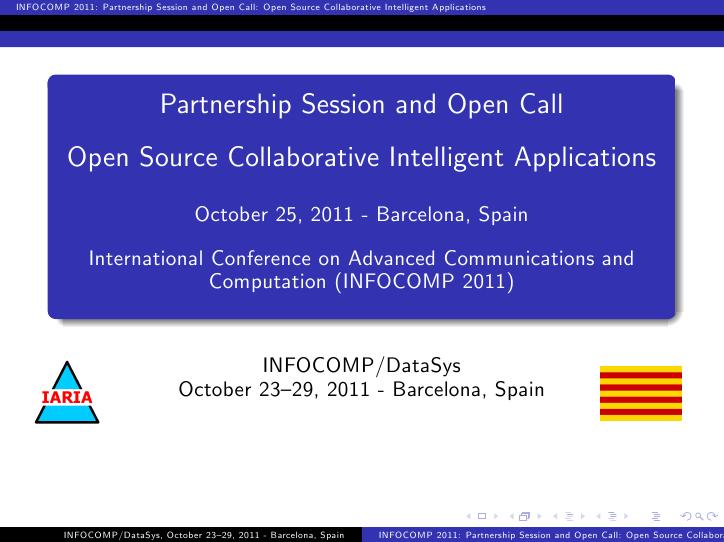 INFOCOMP 2011: Partnership Session and Open Call: Open Source Collaborative Intelligent Applications

Partnership Session and Open Call

Open Source Collaborative Intelligent Applications

October 25, 2011 - Barcelona, Spain

International Conference on Advanced Communications and Computation (INFOCOMP 2011)

IARIA

INFOCOMP/DataSys
October 23–29, 2011 - Barcelona, Spain

INFOCOMP/DataSys, October 23–29, 2011 - Barcelona, Spain

INFOCOMP 2011: Partnership Session and Open Call: Open Source Collabor